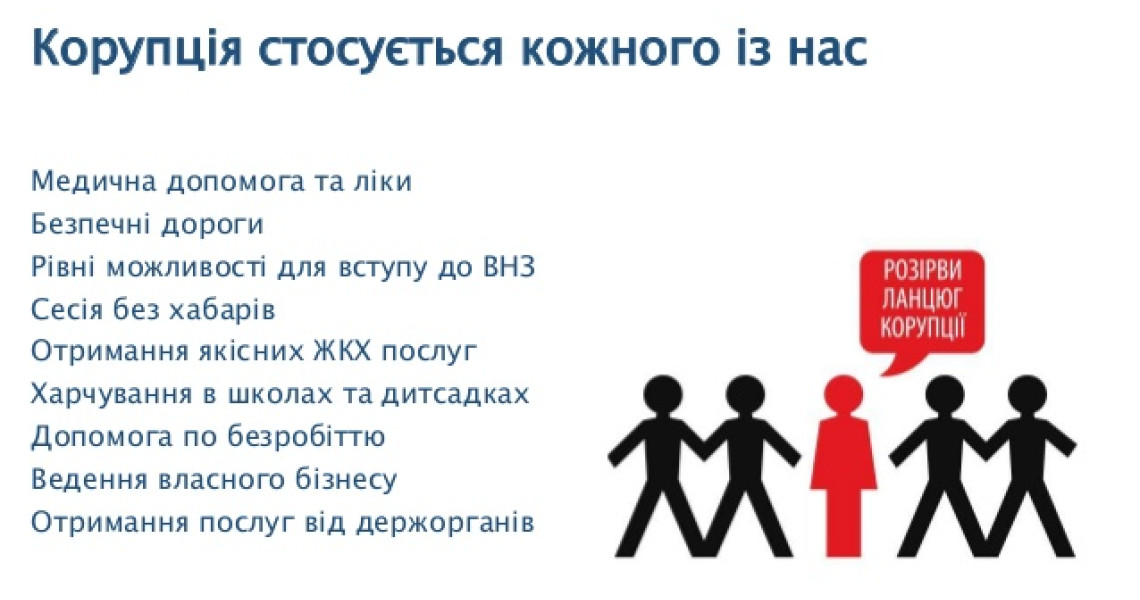 Корупція стосується кожного із нас

Медична допомога та ліки
Безпечні дороги
Рівні можливості для вступу до ВНЗ
Сесія без хабарів
Отримання якісних ЖКХ послуг
Харчування в школах та дитсадках
Допомога по безробіттю
Ведення власного бізнесу
Отримання послуг від держорганів

РОЗІРВИ ЛАНЦЮГ КОРУПЦІЇ